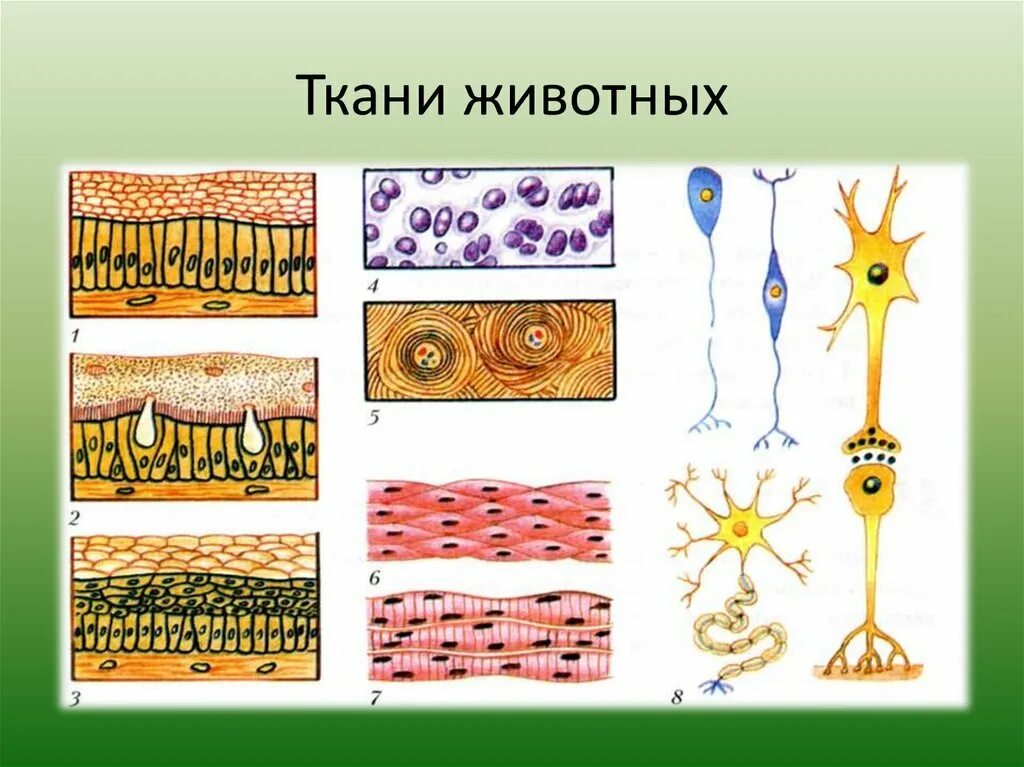 Ткани животных

1

2

3

4

5

6

7

8